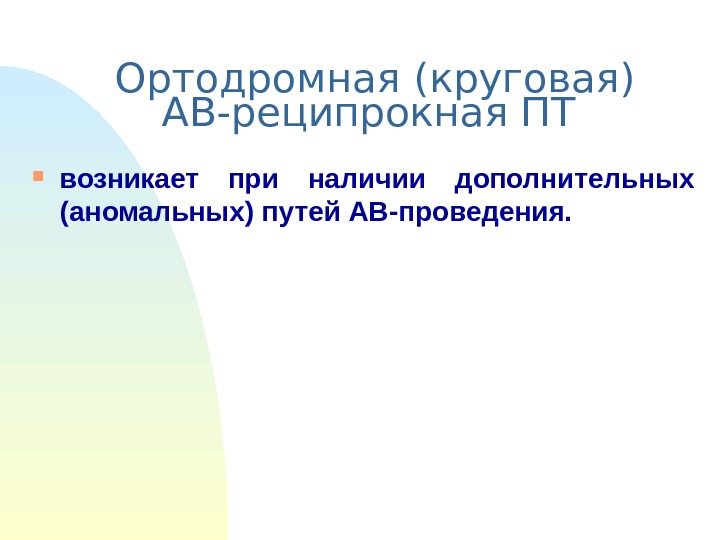 Ортодромная (круговая) АВ-реципрокная ПТ

возникает при наличии дополнительных (аномальных) путей АВ-проведения.